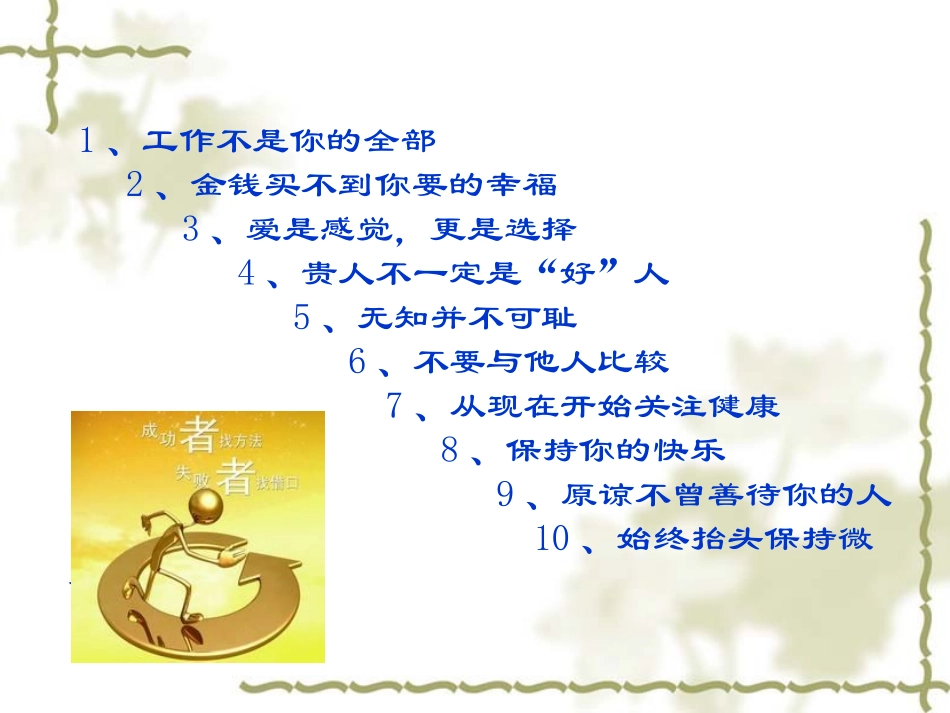 1、工作不是你的全部

2、金钱买不到你要的幸福

3、爱是感觉，更是选择

4、贵人不一定是“好”人

5、无知并不可耻

6、不要与他人比较

7、从现在开始关注健康

8、保持你的快乐

9、原谅不曾善待你的人

10、始终抬头保持微

成功者找方法
失败者找借口